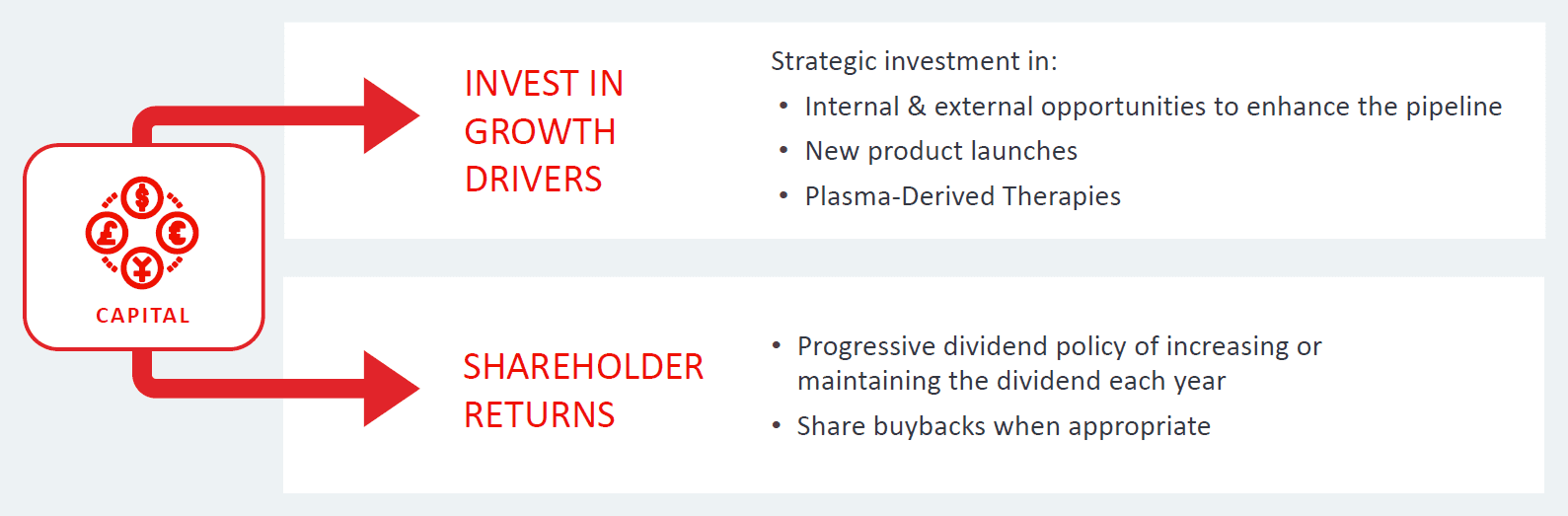 $
£
€
¥
CAPITAL

INVEST IN GROWTH DRIVERS

Strategic investment in:
• Internal & external opportunities to enhance the pipeline
• New product launches
• Plasma-Derived Therapies

SHAREHOLDER RETURNS

• Progressive dividend policy of increasing or maintaining the dividend each year
• Share buybacks when appropriate